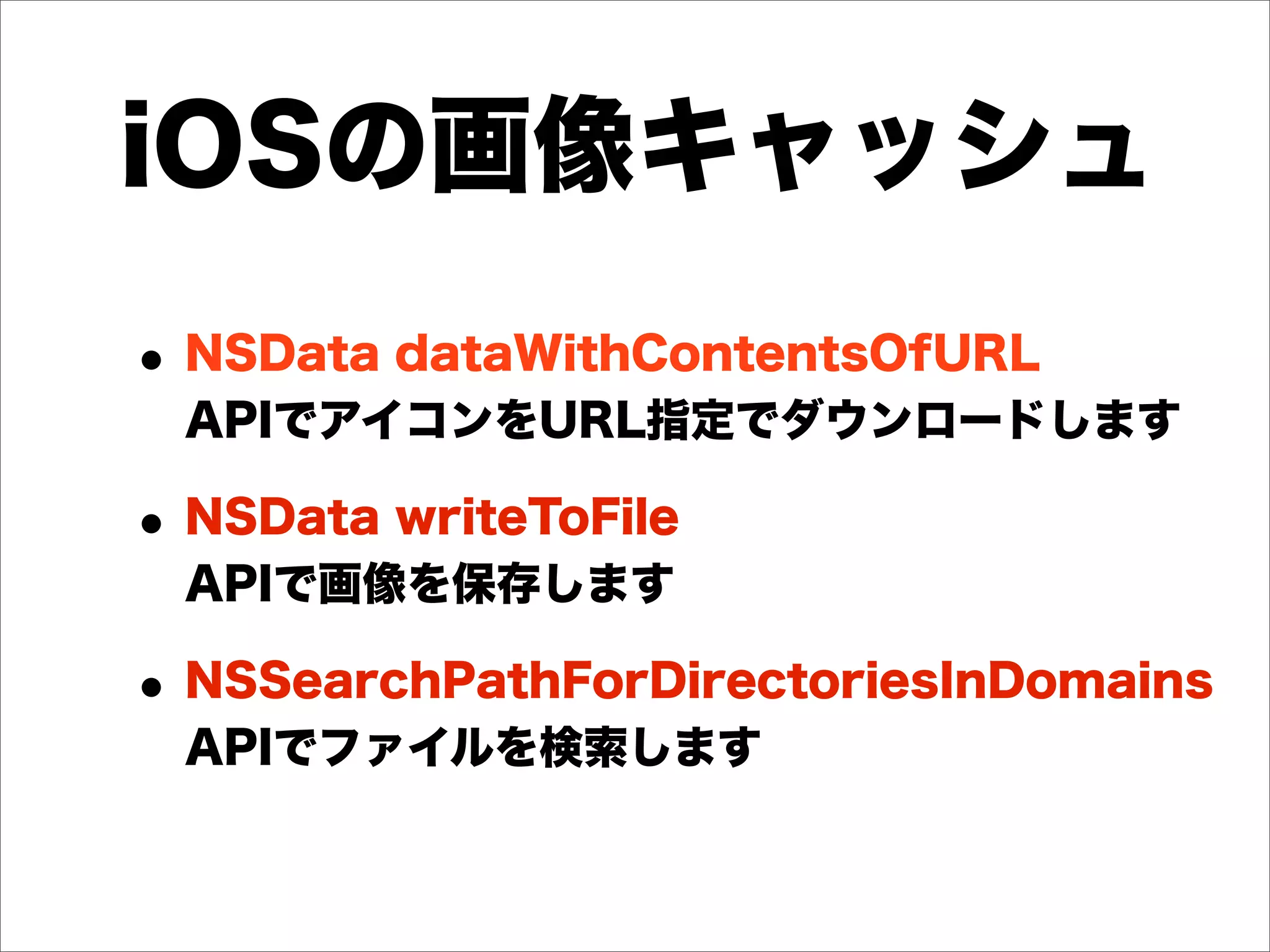 iOSの画像キャッシュ

• NSData dataWithContentsOfURL
APIでアイコンをURL指定でダウンロードします

• NSData writeToFile
APIで画像を保存します

• NSSearchPathForDirectoriesInDomains
APIでファイルを検索します